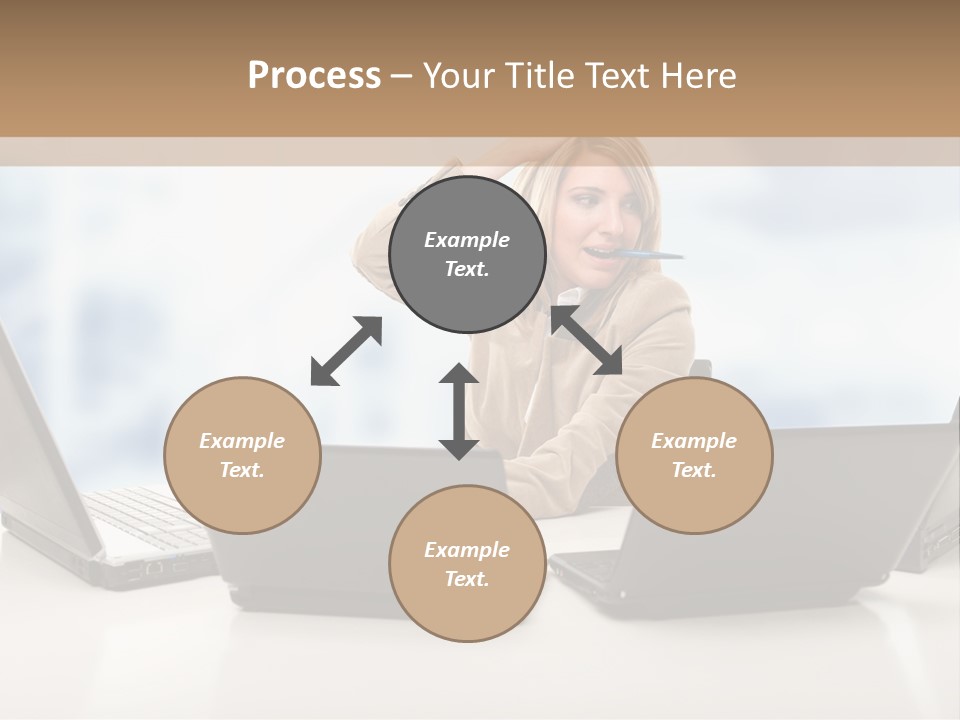 Process – Your Title Text Here

Example Text.

Example Text.

Example Text.

Example Text.